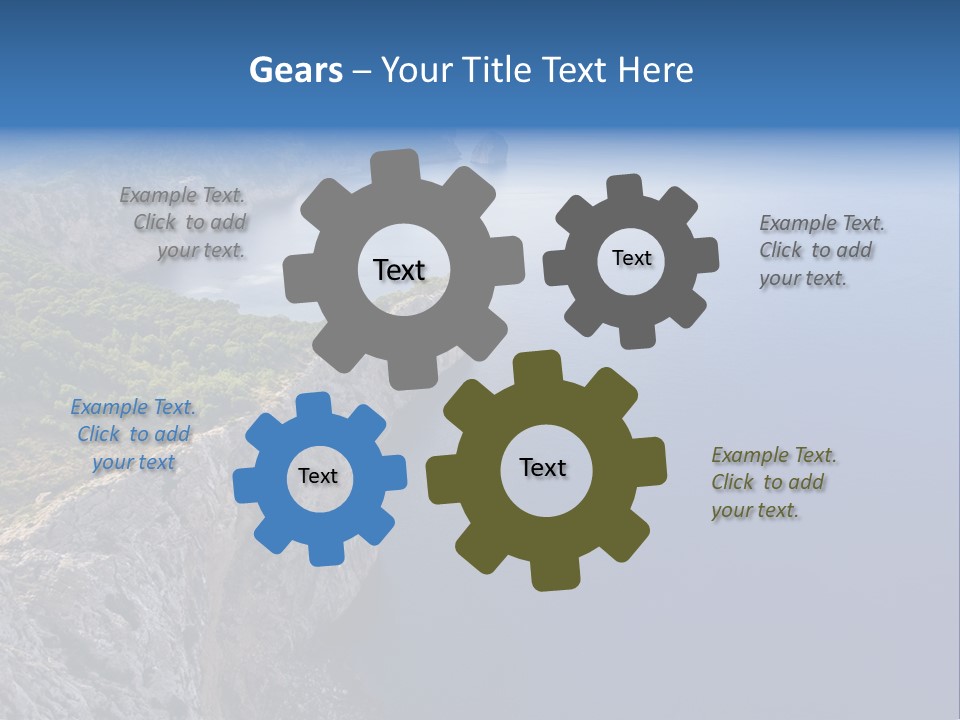 Gears – Your Title Text Here

Example Text. Click to add your text.

Text

Text

Example Text. Click to add your text.

Example Text. Click to add your text

Text

Text

Example Text. Click to add your text.